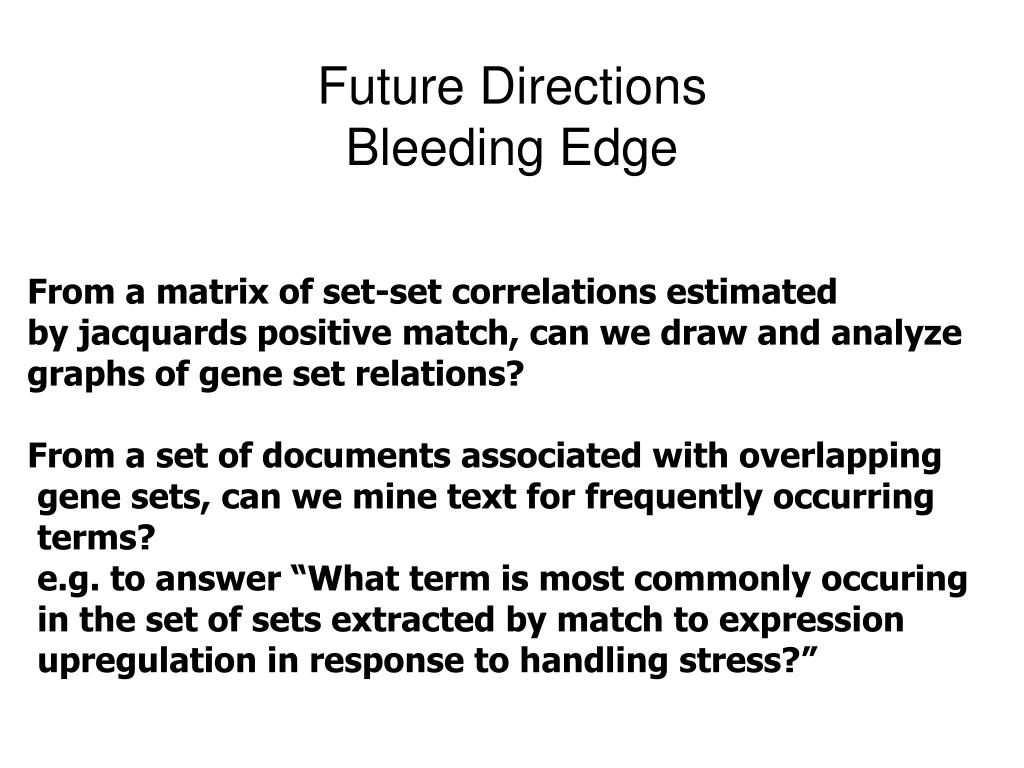 Future Directions
Bleeding Edge

From a matrix of set-set correlations estimated by jacquards positive match, can we draw and analyze graphs of gene set relations?

From a set of documents associated with overlapping gene sets, can we mine text for frequently occurring terms?
e.g. to answer “What term is most commonly occuring in the set of sets extracted by match to expression upregulation in response to handling stress?”